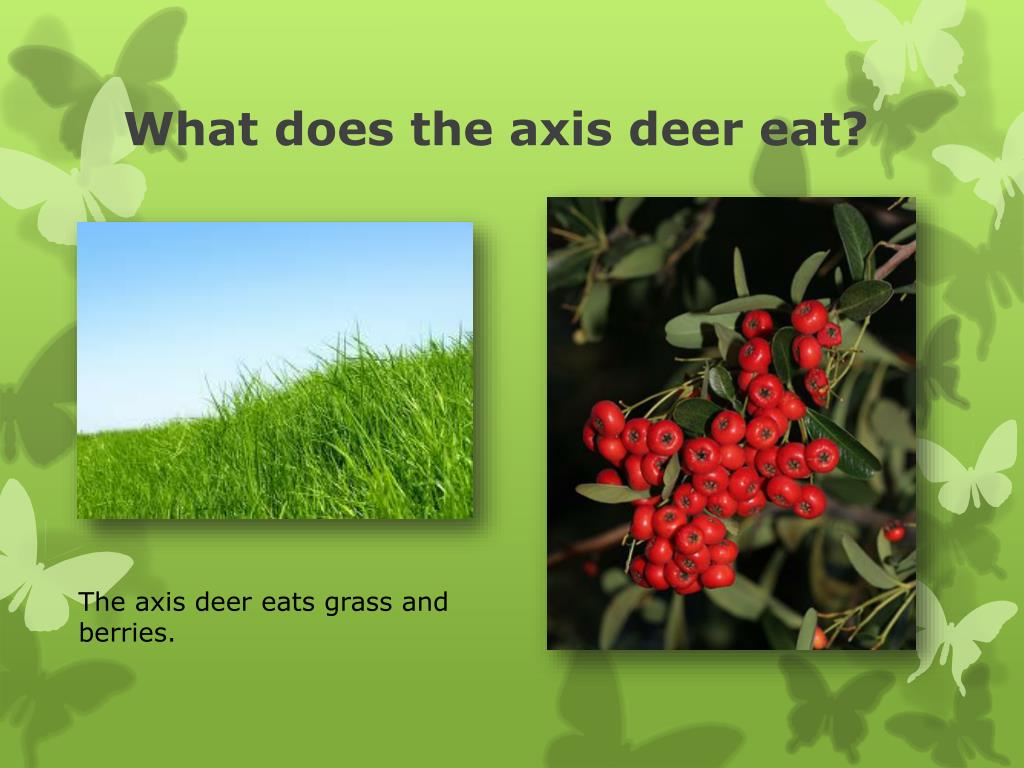 What does the axis deer eat?

The axis deer eats grass and berries.